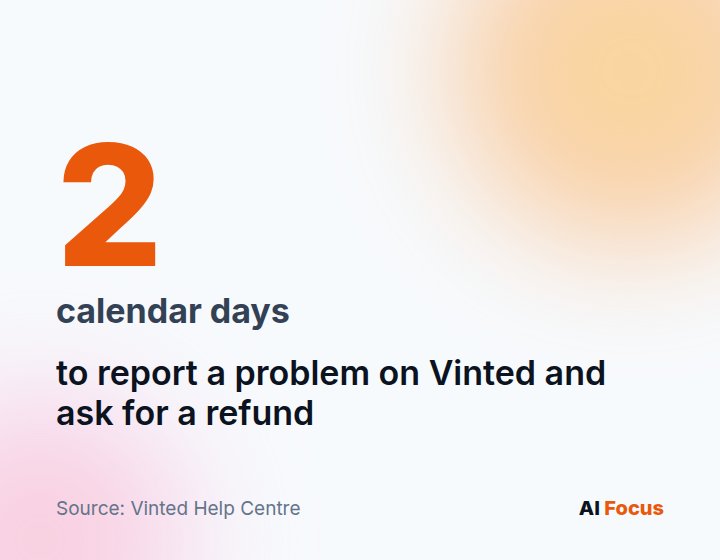 2

calendar days

to report a problem on Vinted and ask for a refund

Source: Vinted Help Centre

AI Focus